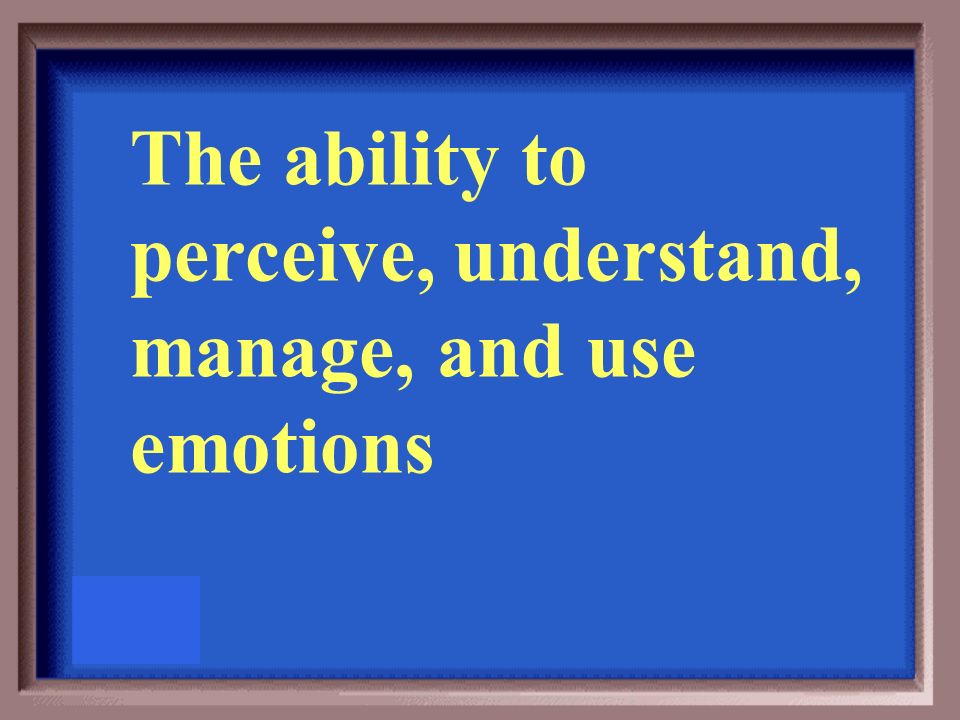 The ability to perceive, understand, manage, and use emotions